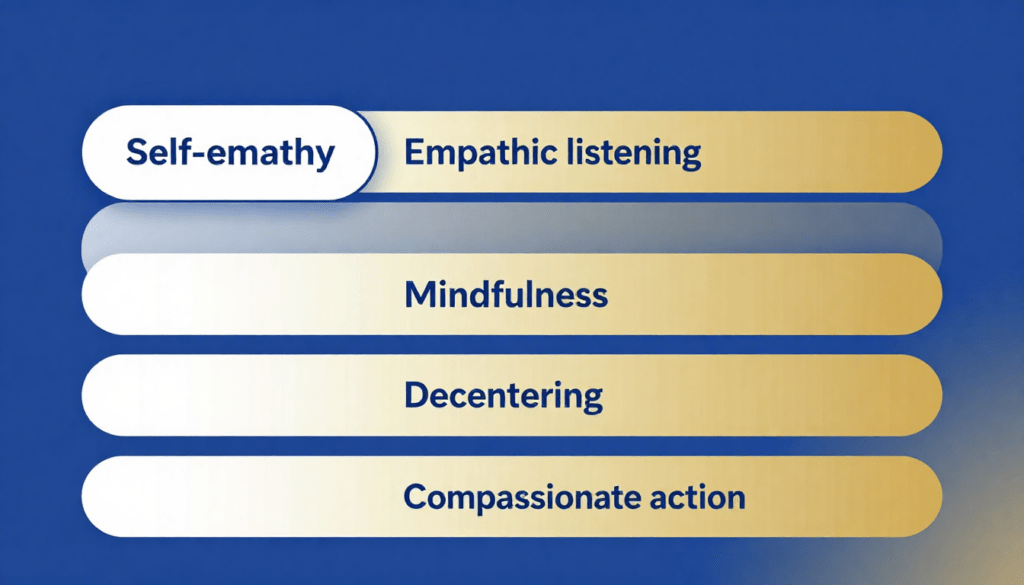 Self-emathy

Empathic listening

Mindfulness

Decentering

Compassionate action